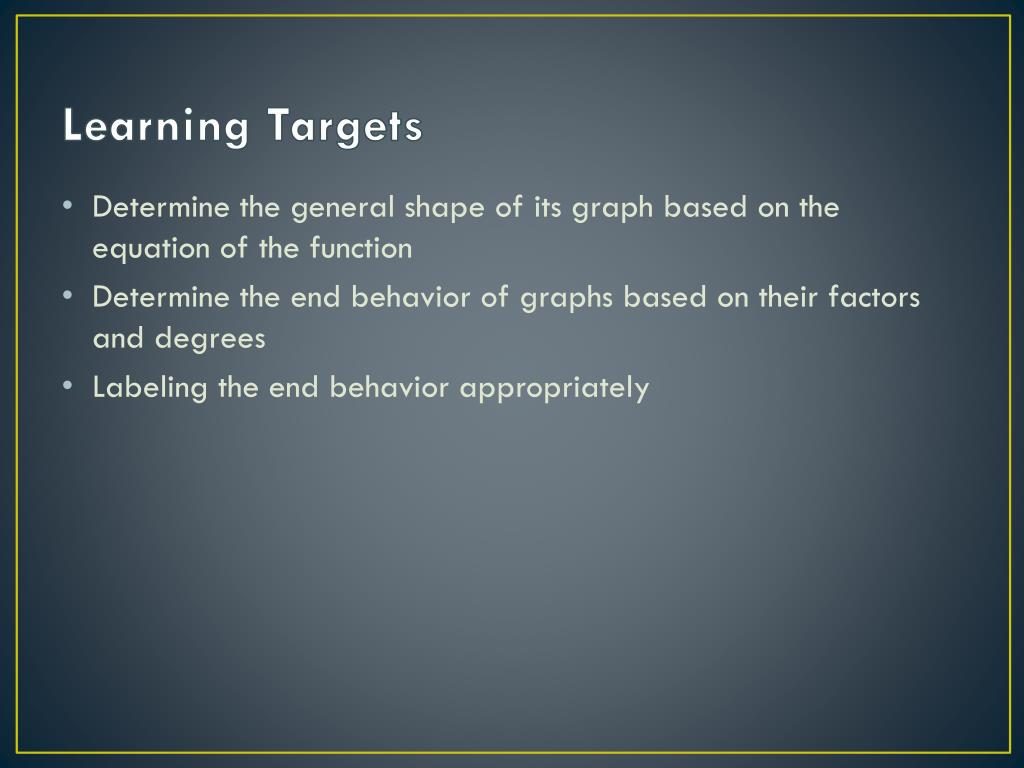 Learning Targets

• Determine the general shape of its graph based on the equation of the function

• Determine the end behavior of graphs based on their factors and degrees

• Labeling the end behavior appropriately